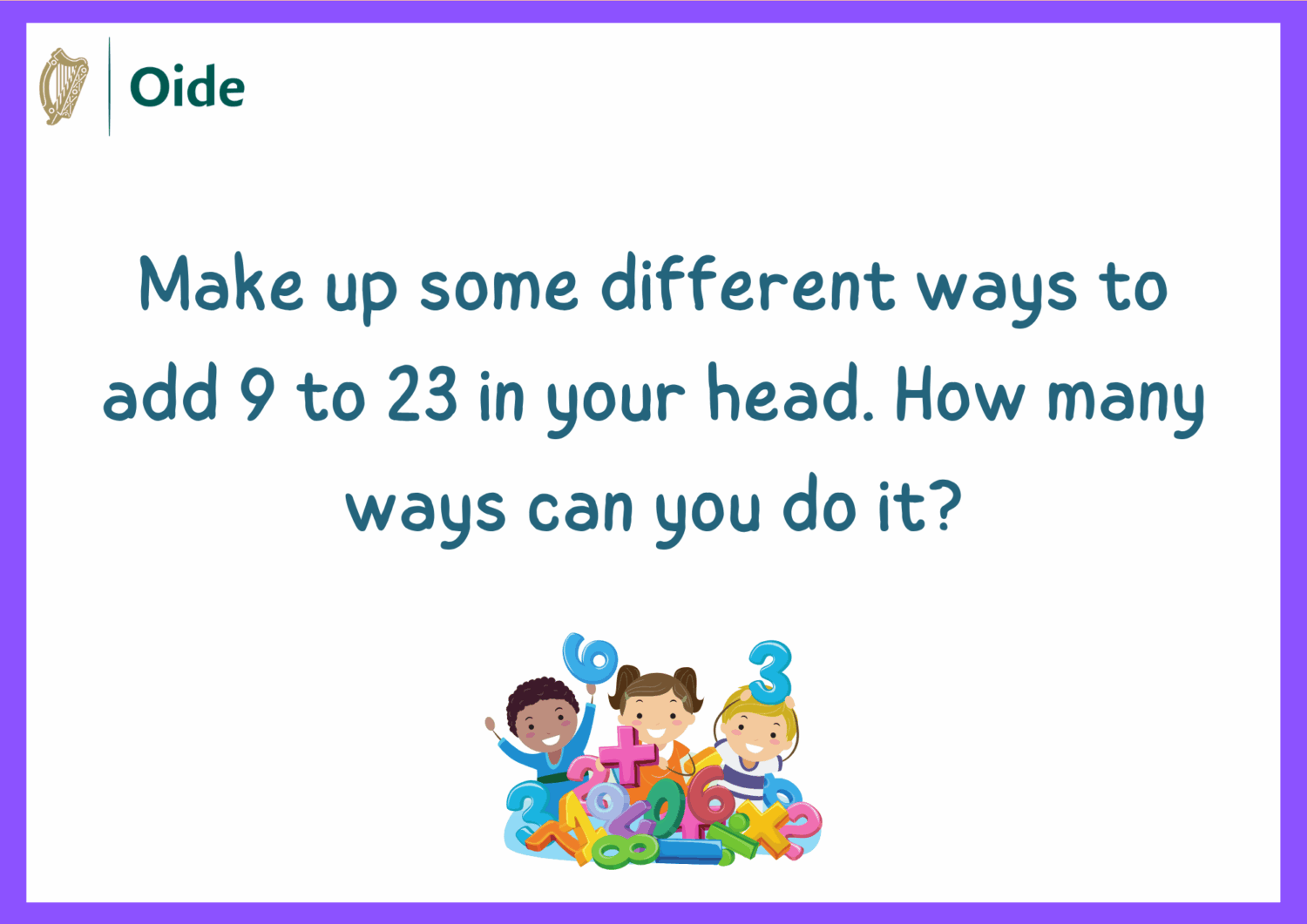 Oide

Make up some different ways to add 9 to 23 in your head. How many ways can you do it?